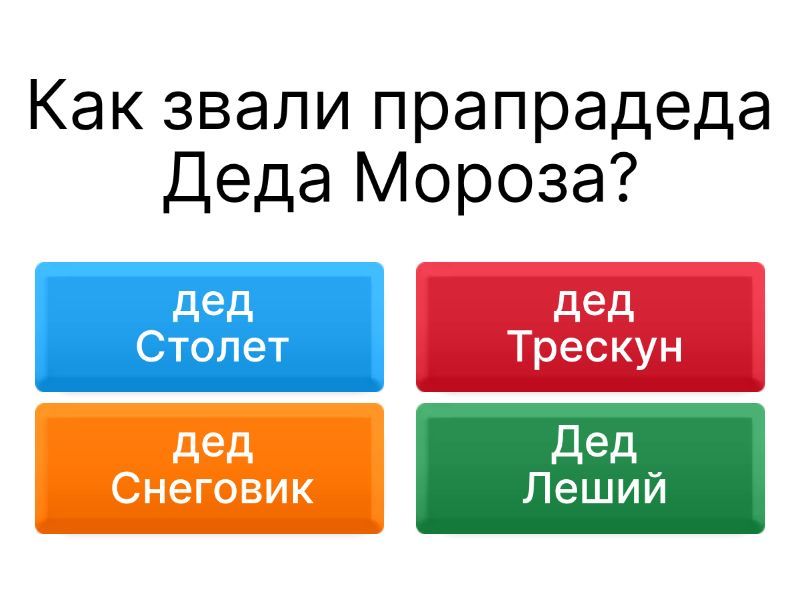 Как звали прапрадеда Деда Мороза?

дед Столет

дед Трескун

дед Снеговик

Дед Леший